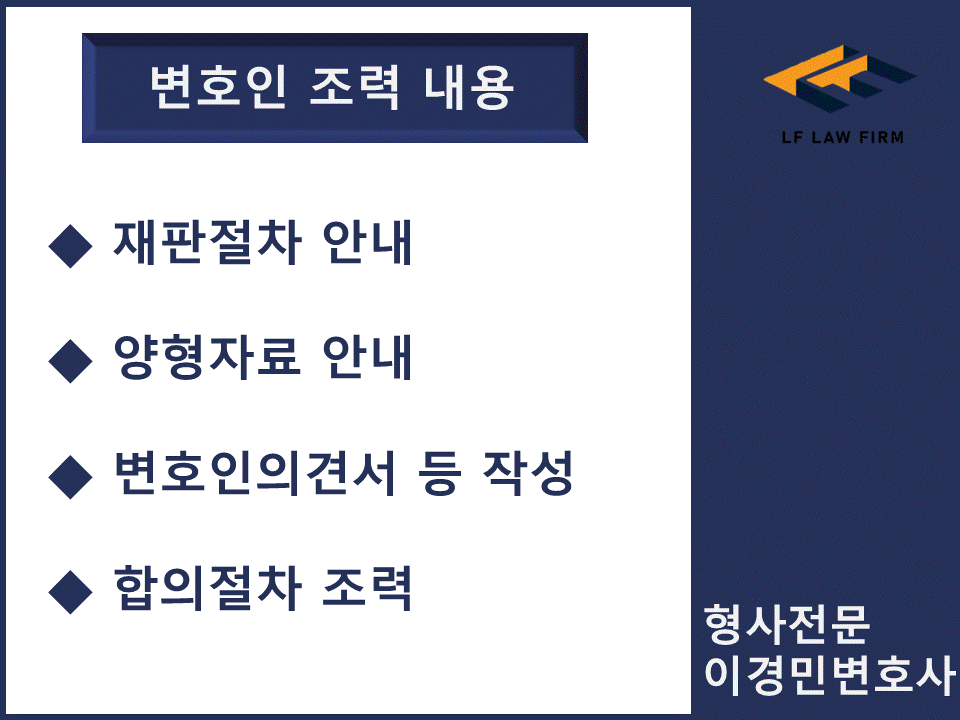 변호인 조력 내용

◆ 재판절차 안내

◆ 양형자료 안내

◆ 변호인의견서 등 작성

◆ 합의절차 조력

LF LAW FIRM

형사전문
이경민변호사